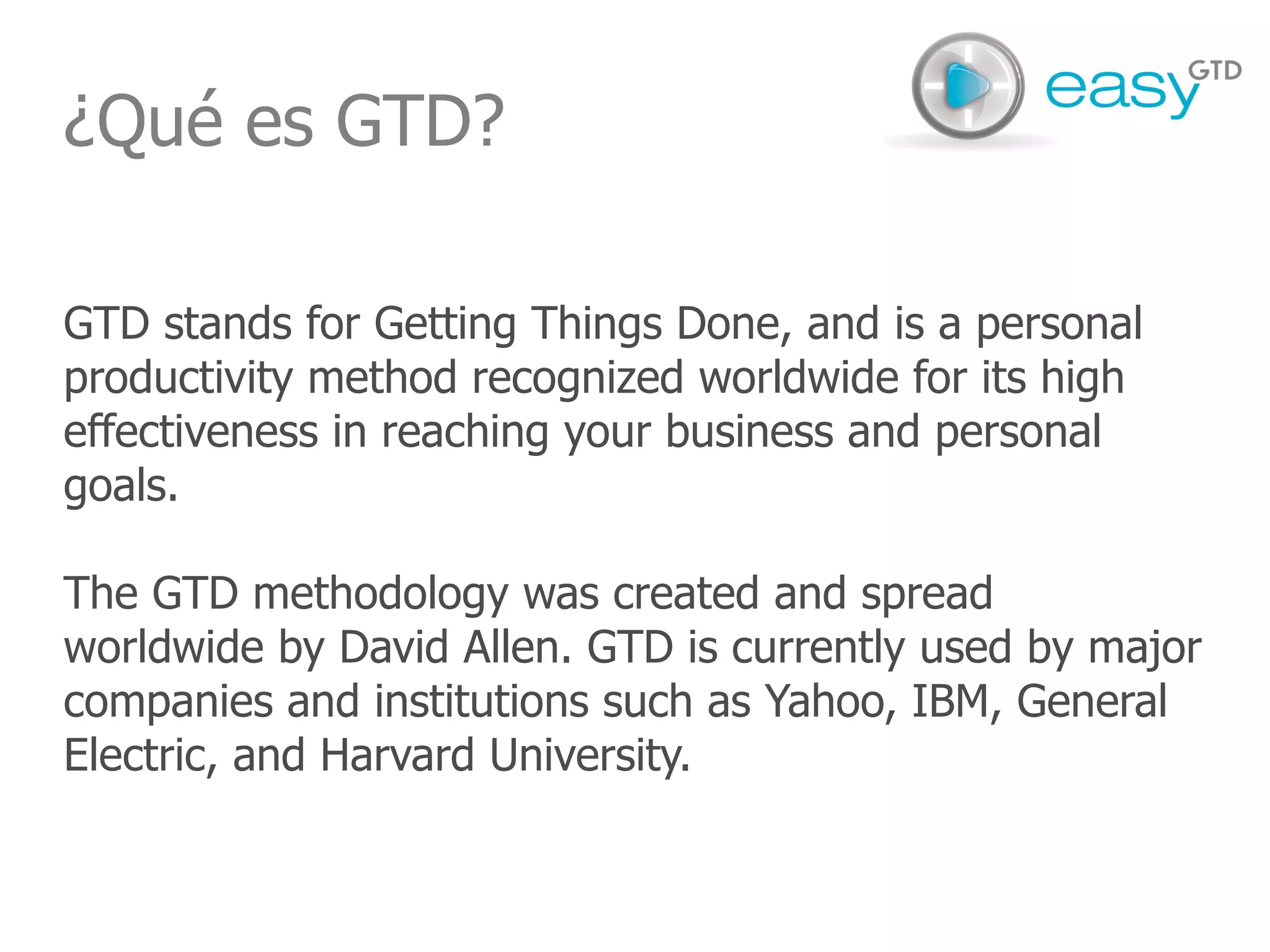 ¿Qué es GTD?

easy GTD

GTD stands for Getting Things Done, and is a personal productivity method recognized worldwide for its high effectiveness in reaching your business and personal goals.

The GTD methodology was created and spread worldwide by David Allen. GTD is currently used by major companies and institutions such as Yahoo, IBM, General Electric, and Harvard University.